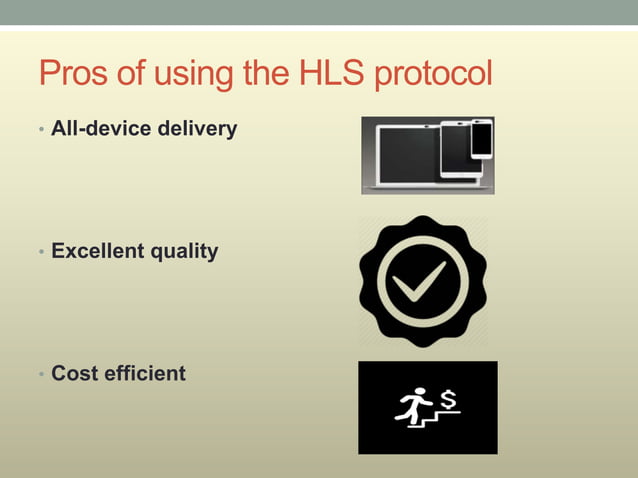 Pros of using the HLS protocol

• All-device delivery

• Excellent quality

• Cost efficient

$